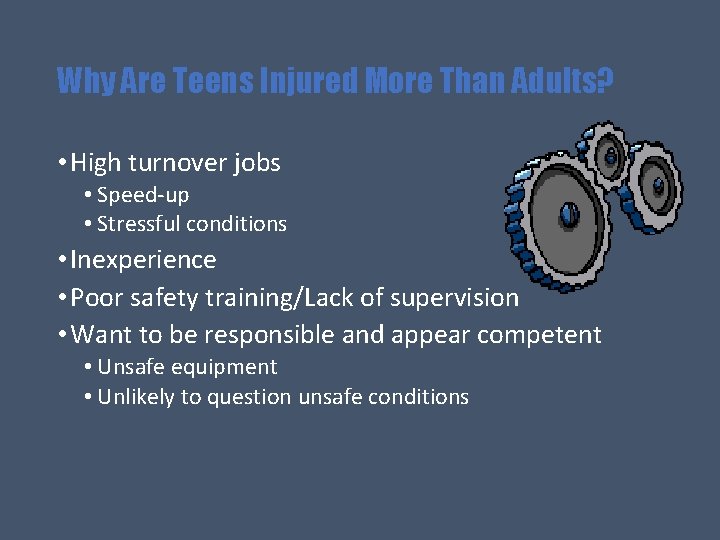 Why Are Teens Injured More Than Adults?

• High turnover jobs
  • Speed-up
  • Stressful conditions
• Inexperience
• Poor safety training/Lack of supervision
• Want to be responsible and appear competent
  • Unsafe equipment
  • Unlikely to question unsafe conditions